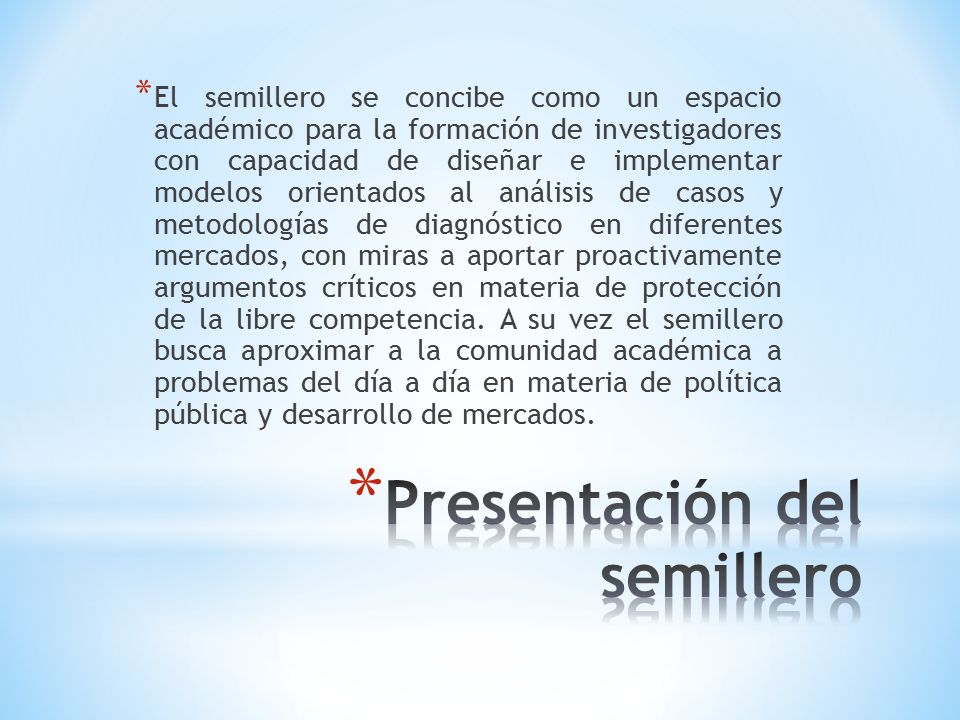 *El semillero se concibe como un espacio académico para la formación de investigadores con capacidad de diseñar e implementar modelos orientados al análisis de casos y metodologías de diagnóstico en diferentes mercados, con miras a aportar proactivamente argumentos críticos en materia de protección de la libre competencia. A su vez el semillero busca aproximar a la comunidad académica a problemas del día a día en materia de política pública y desarrollo de mercados.

*Presentación del semillero